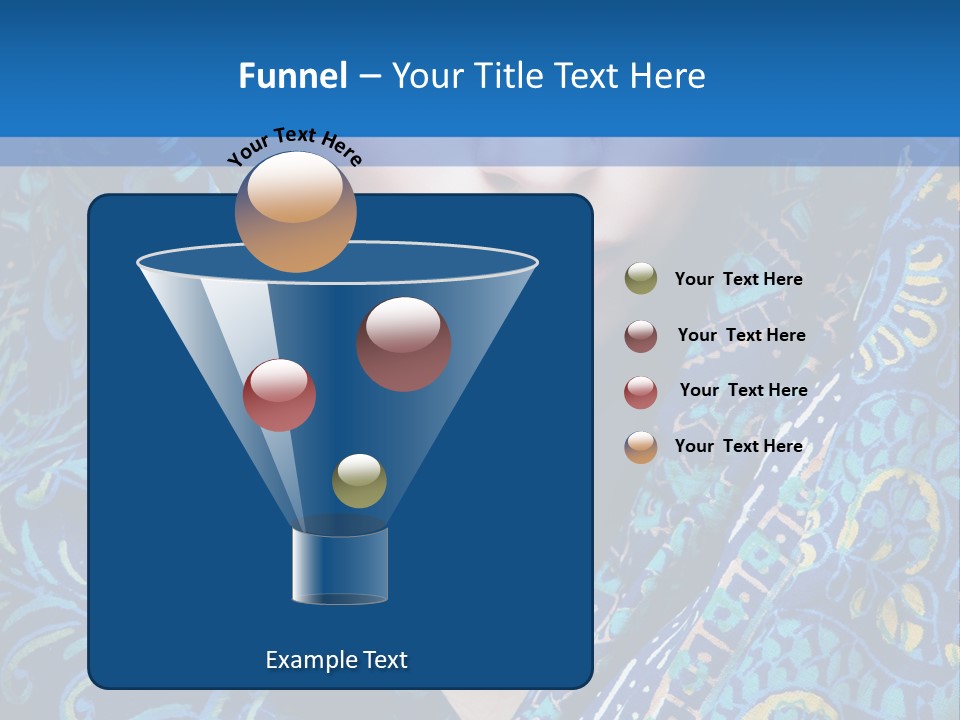 Funnel – Your Title Text Here

Your Text Here

Your Text Here

Your Text Here

Your Text Here

Your Text Here

Example Text